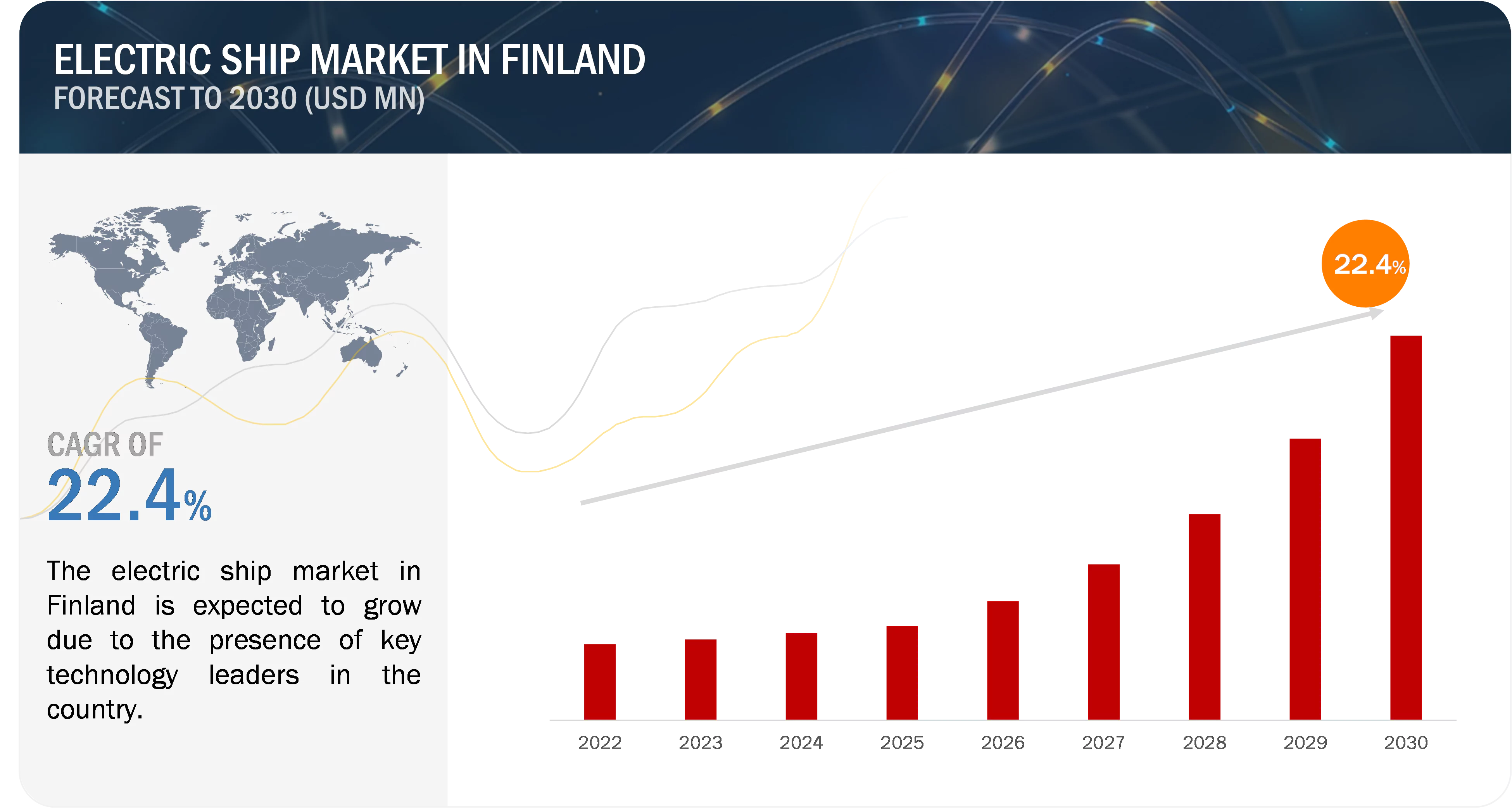 ELECTRIC SHIP MARKET IN FINLAND
FORECAST TO 2030 (USD MN)

CAGR OF
22.4%

The electric ship market in Finland is expected to grow due to the presence of key technology leaders in the country.

22.4%

2022 2023 2024 2025 2026 2027 2028 2029 2030